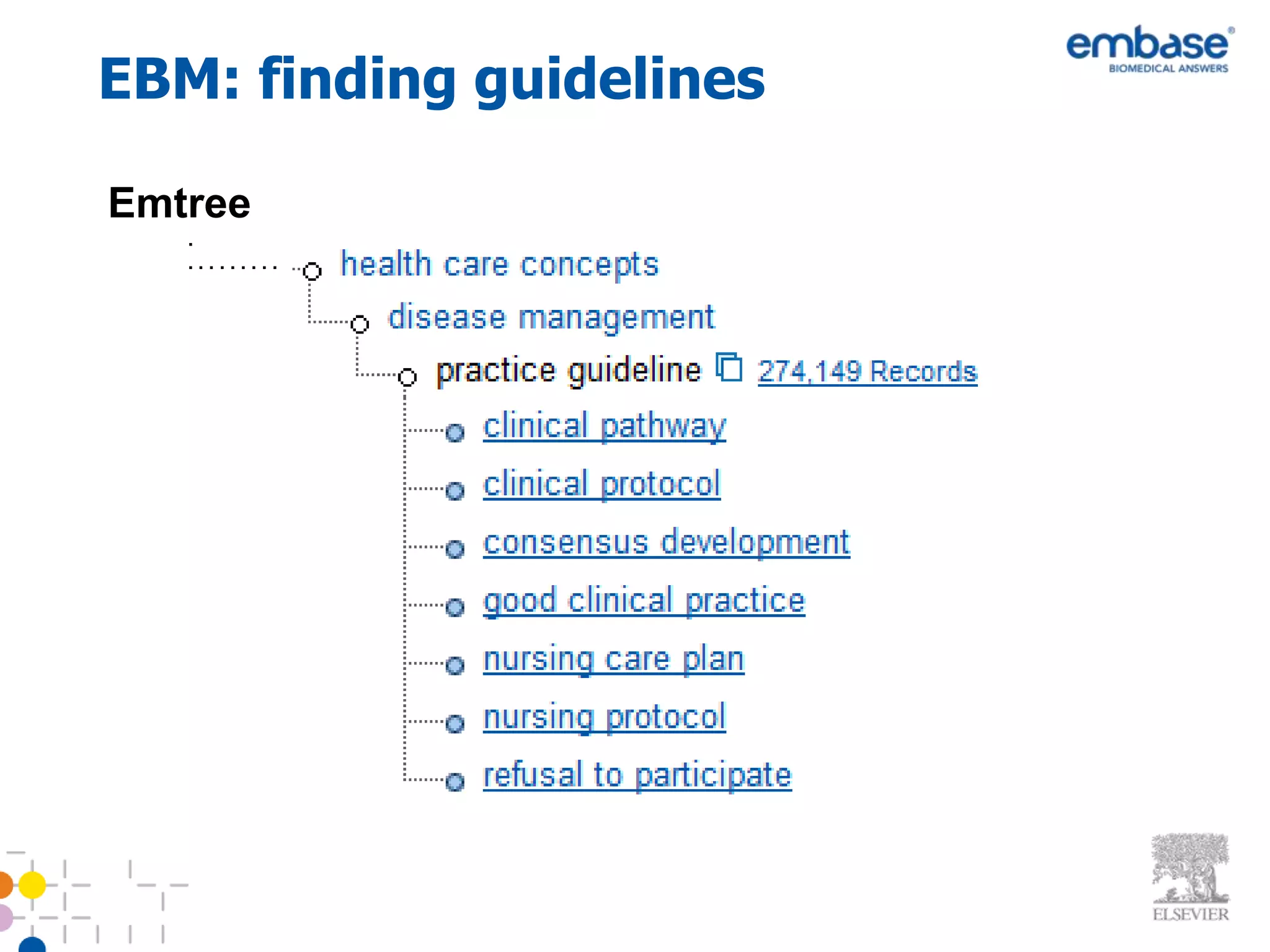 EBM: finding guidelines

embase®
BIOMEDICAL ANSWERS

Emtree

health care concepts
disease management
practice guideline 274,149 Records
clinical pathway
clinical protocol
consensus development
good clinical practice
nursing care plan
nursing protocol
refusal to participate

ELSEVIER